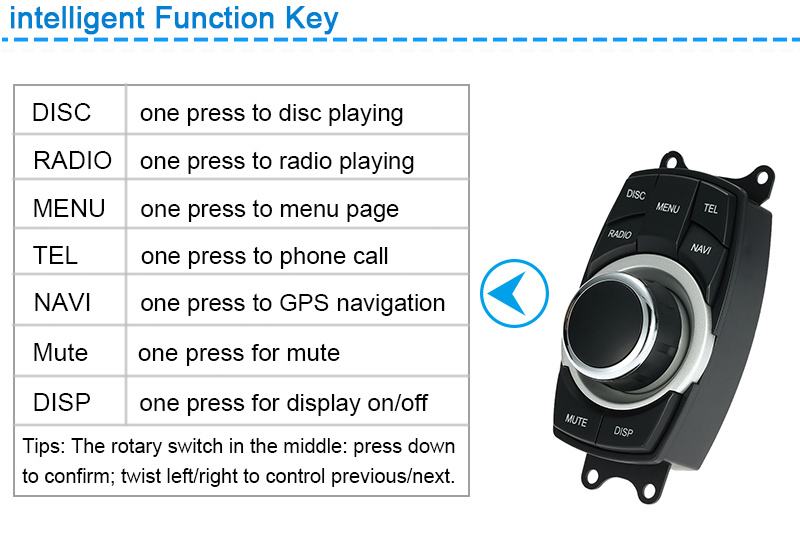 intelligent Function Key

| DISC | one press to disc playing |
|---|---|
| RADIO | one press to radio playing |
| MENU | one press to menu page |
| TEL | one press to phone call |
| NAVI | one press to GPS navigation |
| Mute | one press for mute |
| DISP | one press for display on/off |

Tips: The rotary switch in the middle: press down to confirm; twist left/right to control previous/next.

DISC
MENU
TEL
RADIO
NAVI
MUTE
DISP